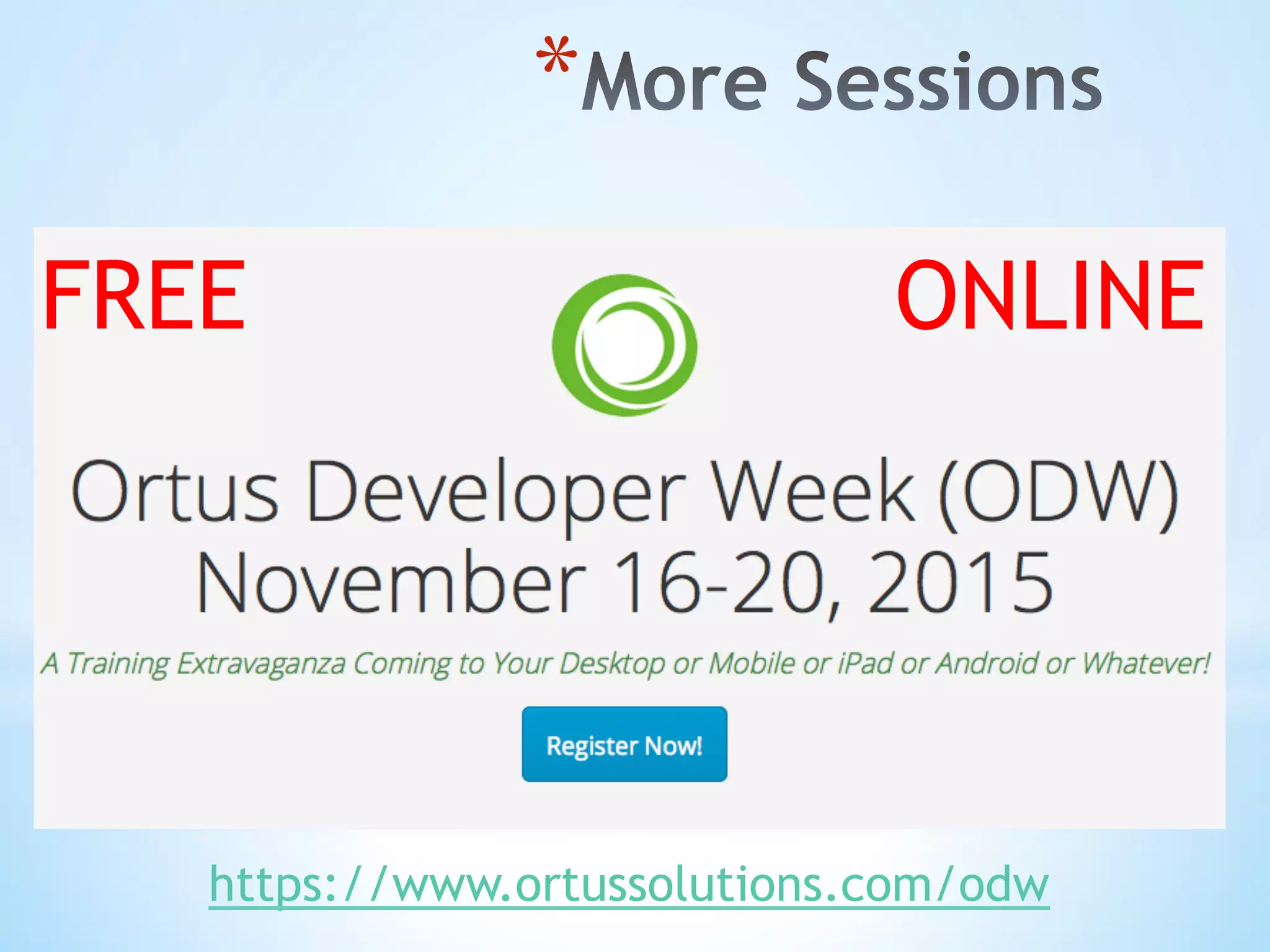 *More Sessions

FREE

ONLINE

Ortus Developer Week (ODW)
November 16-20, 2015

A Training Extravaganza Coming to Your Desktop or Mobile or iPad or Android or Whatever!

Register Now!

https://www.ortussolutions.com/odw